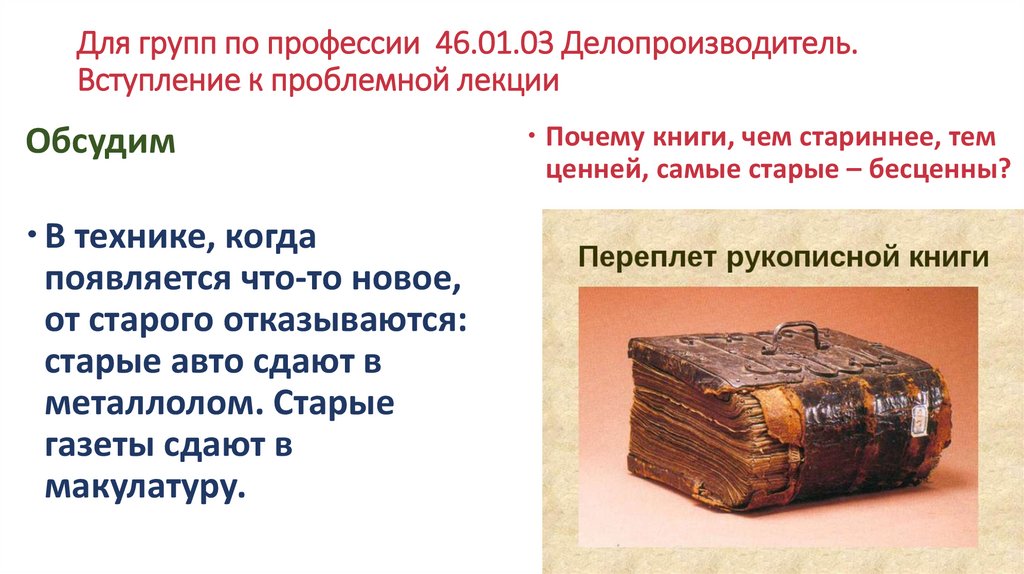 Для групп по профессии 46.01.03 Делопроизводитель. Вступление к проблемной лекции

Обсудим

• В технике, когда появляется что-то новое, от старого отказываются: старые авто сдают в металлолом. Старые газеты сдают в макулатуру.

• Почему книги, чем стариннее, тем ценней, самые старые – бесценны?

Переплет рукописной книги